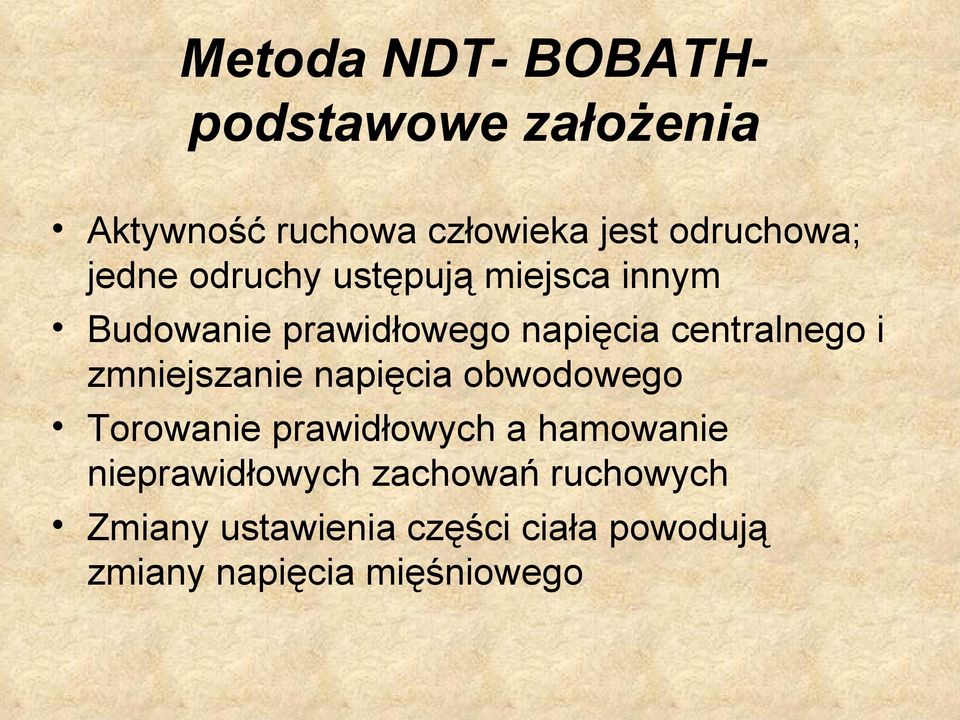 Metoda NDT- BOBATH- podstawowe założenia

• Aktywność ruchowa człowieka jest odruchowa; jedne odruchy ustępują miejsca innym
• Budowanie prawidłowego napięcia centralnego i zmniejszanie napięcia obwodowego
• Torowanie prawidłowych a hamowanie nieprawidłowych zachowań ruchowych
• Zmiany ustawienia części ciała powodują zmiany napięcia mięśniowego